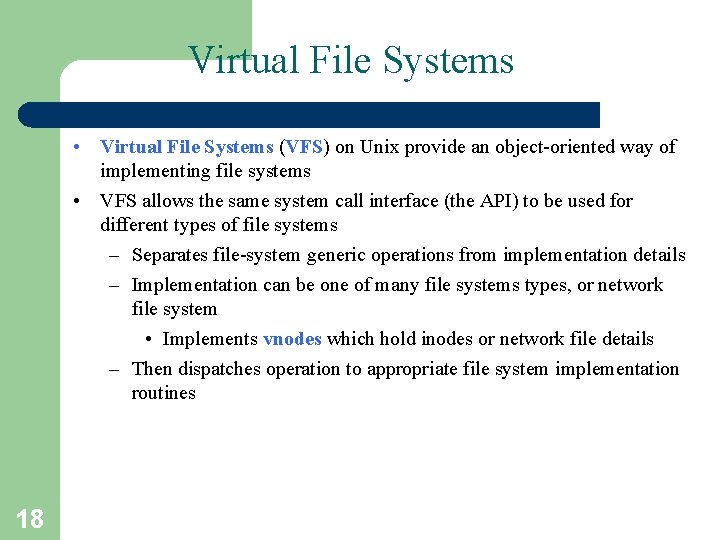 Virtual File Systems

• Virtual File Systems (VFS) on Unix provide an object-oriented way of implementing file systems

• VFS allows the same system call interface (the API) to be used for different types of file systems

– Separates file-system generic operations from implementation details

– Implementation can be one of many file systems types, or network file system

• Implements vnodes which hold inodes or network file details

– Then dispatches operation to appropriate file system implementation routines

18